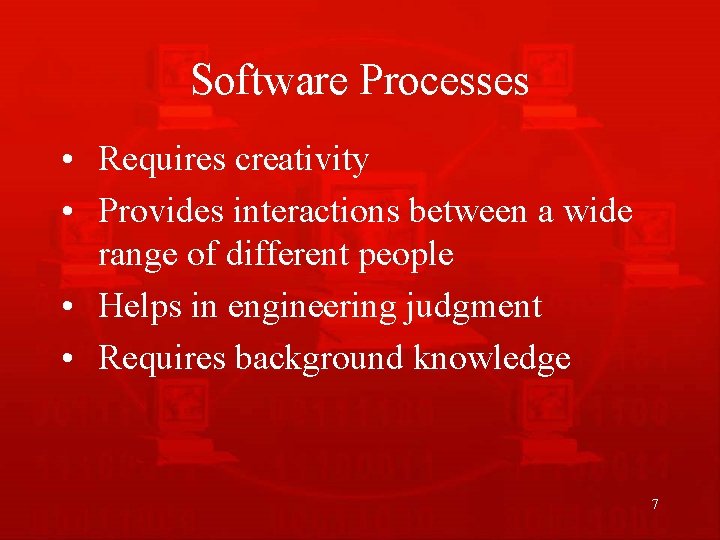 Software Processes

• Requires creativity
• Provides interactions between a wide range of different people
• Helps in engineering judgment
• Requires background knowledge

7